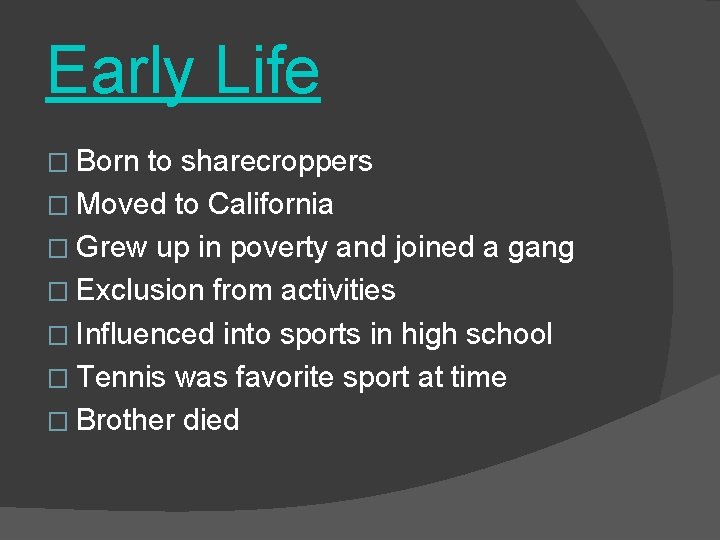 Early Life

□ Born to sharecroppers
□ Moved to California
□ Grew up in poverty and joined a gang
□ Exclusion from activities
□ Influenced into sports in high school
□ Tennis was favorite sport at time
□ Brother died